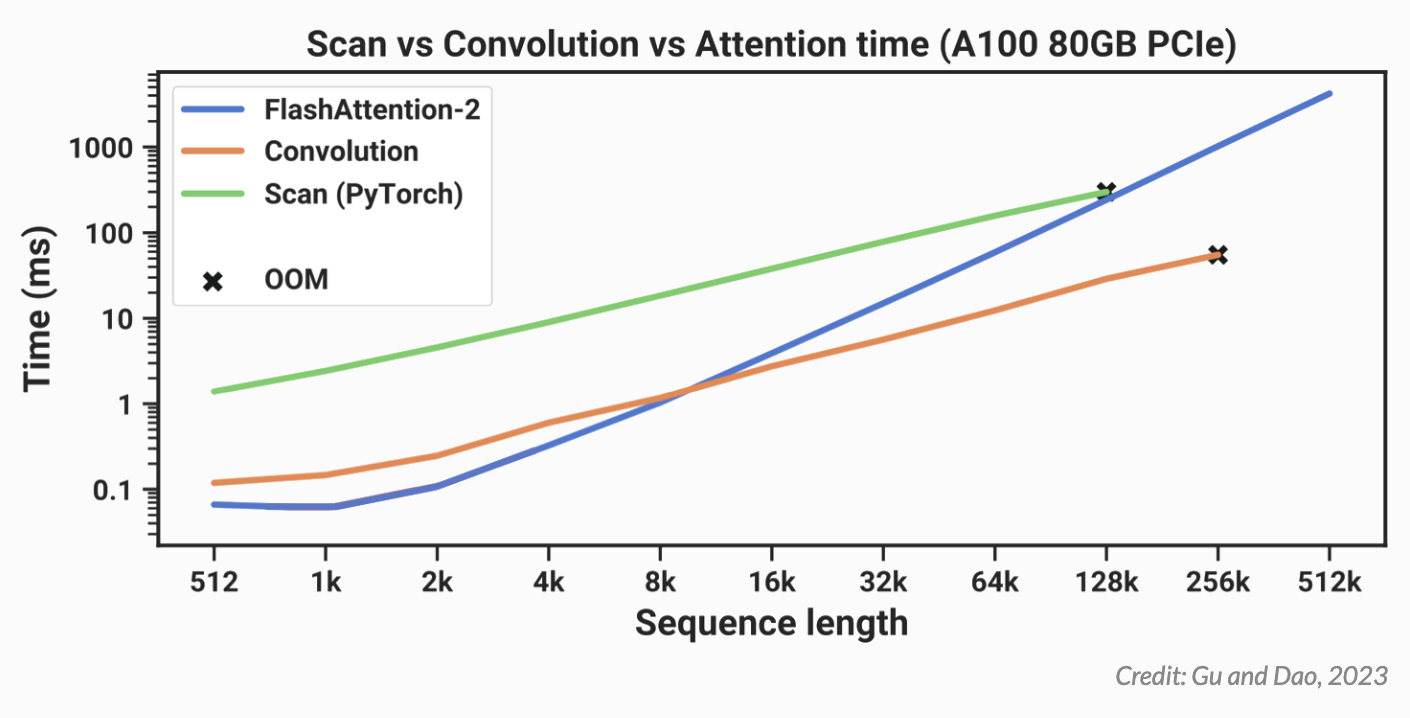 Scan vs Convolution vs Attention time (A100 80GB PCIe)

FlashAttention-2
Convolution
Scan (PyTorch)
OOM

Time (ms)

1000
100
10
1
0.1

512
1k
2k
4k
8k
16k
32k
64k
128k
256k
512k

Sequence length

Credit: Gu and Dao, 2023